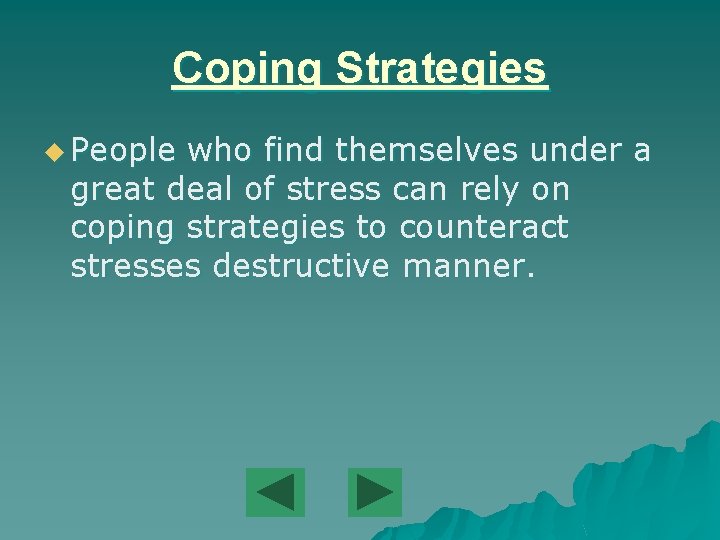 Coping Strategies

People who find themselves under a great deal of stress can rely on coping strategies to counteract stresses destructive manner.